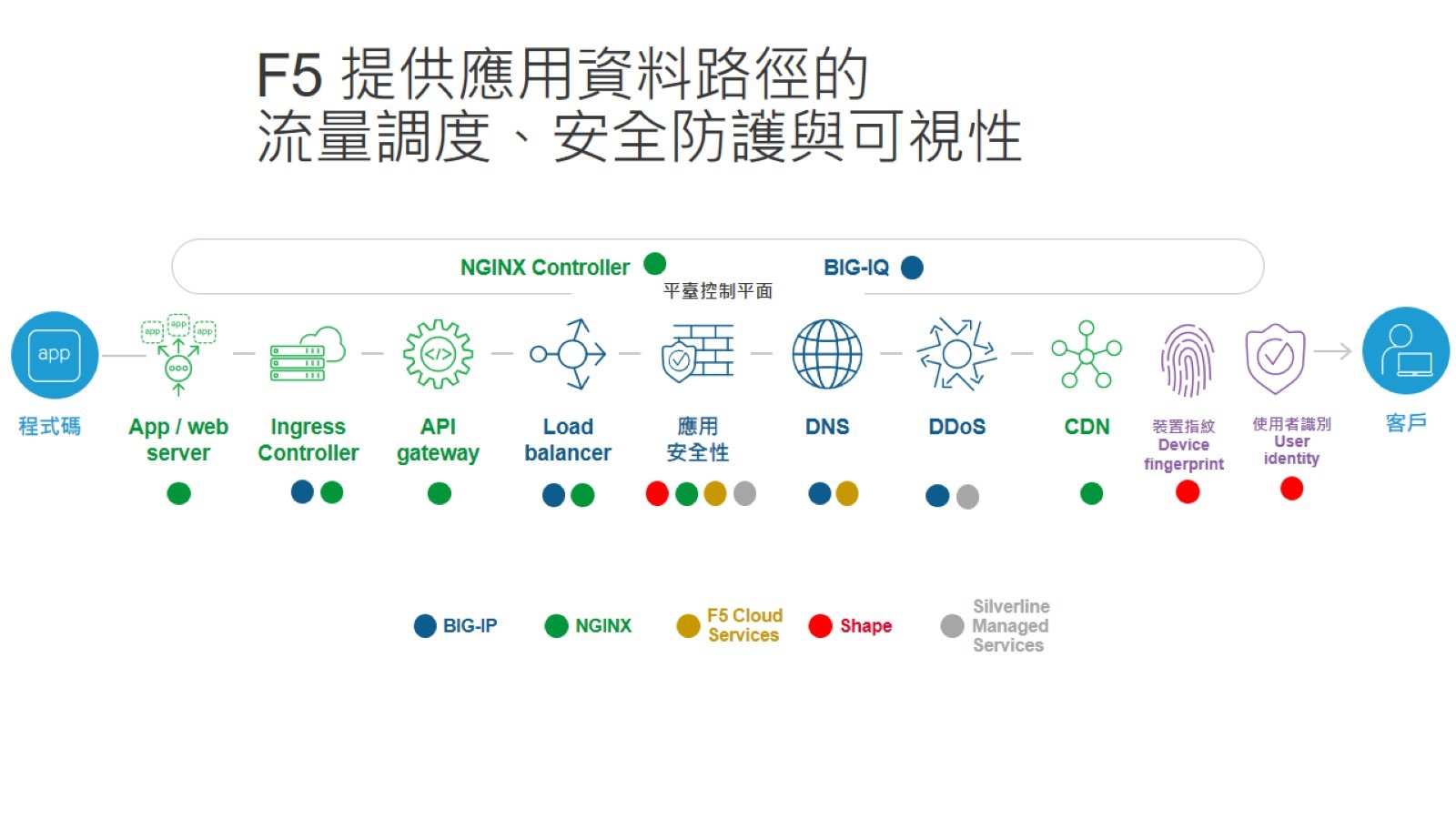 F5 提供應用資料路徑的
流量調度、安全防護與可視性

NGINX Controller BIG-IQ
平臺控制平面

app
程式碼

app app app
App / web server

Ingress Controller

API gateway

Load balancer

應用安全性

DNS

DDoS

CDN

裝置指紋 Device fingerprint

使用者識別 User identity

客戶

BIG-IP NGINX F5 Cloud Services Shape Silverline Managed Services